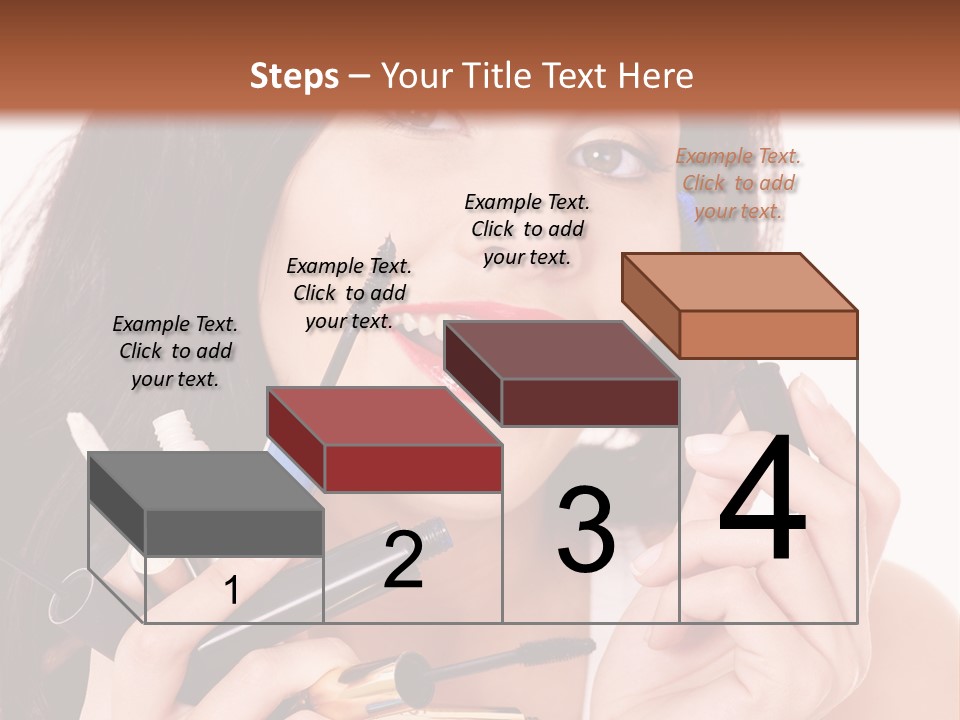 Steps – Your Title Text Here

Example Text. Click to add your text.

Example Text. Click to add your text.

Example Text. Click to add your text.

Example Text. Click to add your text.

1

2

3

4